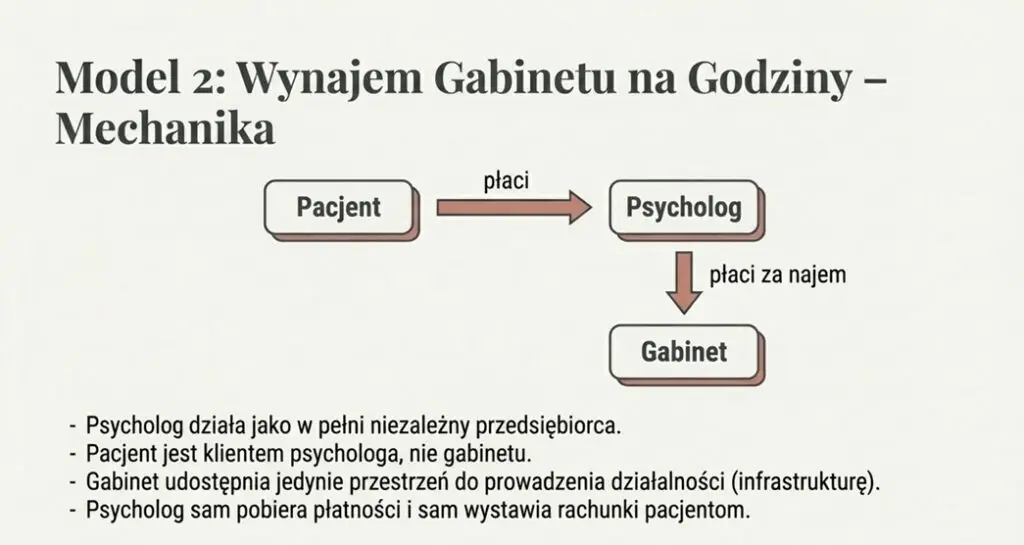 Model 2: Wynajem Gabinetu na Godziny – Mechanika

Pacjent

płaci

Psycholog

płaci za najem

Gabinet

- Psycholog działa jako w pełni niezależny przedsiębiorca.
- Pacjent jest klientem psychologa, nie gabinetu.
- Gabinet udostępnia jedynie przestrzeń do prowadzenia działalności (infrastrukturę).
- Psycholog sam pobiera płatności i sam wystawia rachunki pacjentom.